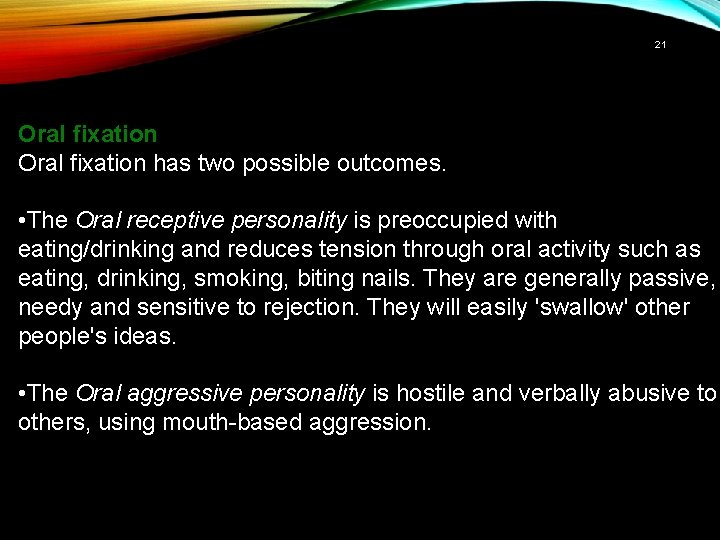 21

Oral fixation
Oral fixation has two possible outcomes.

•The Oral receptive personality is preoccupied with eating/drinking and reduces tension through oral activity such as eating, drinking, smoking, biting nails. They are generally passive, needy and sensitive to rejection. They will easily 'swallow' other people's ideas.

•The Oral aggressive personality is hostile and verbally abusive to others, using mouth-based aggression.